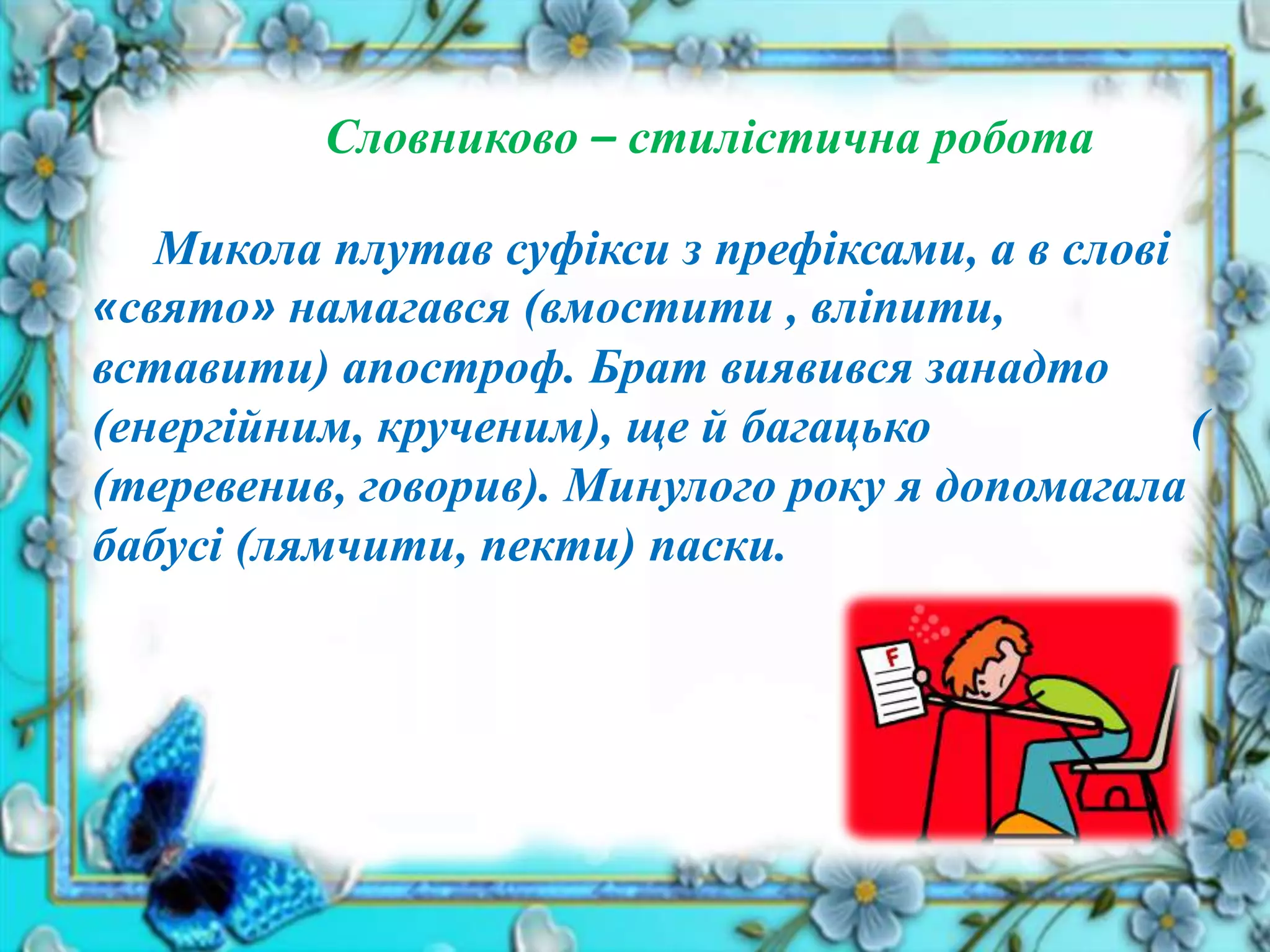 Словниково – стилістична робота

Микола плутав суфікси з префіксами, а в слові «свято» намагався (вмостити , вліпити, вставити) апостроф. Брат виявився занадто (енергійним, крученим), ще й багацько ( (теревенив, говорив). Минулого року я допомагала бабусі (лямчити, пекти) паски.

F